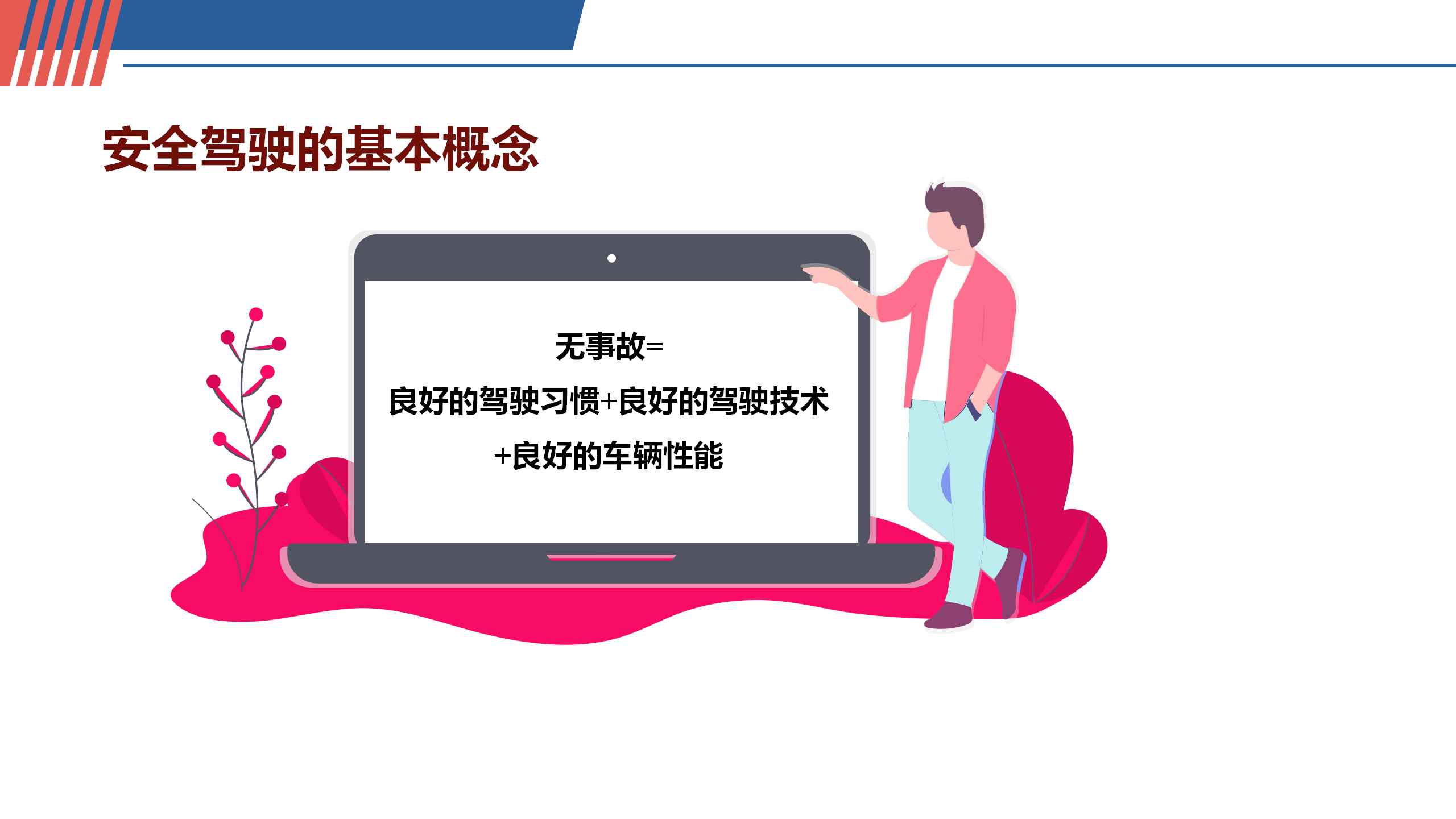 安全驾驶的基本概念

无事故=

良好的驾驶习惯+良好的驾驶技术

+良好的车辆性能